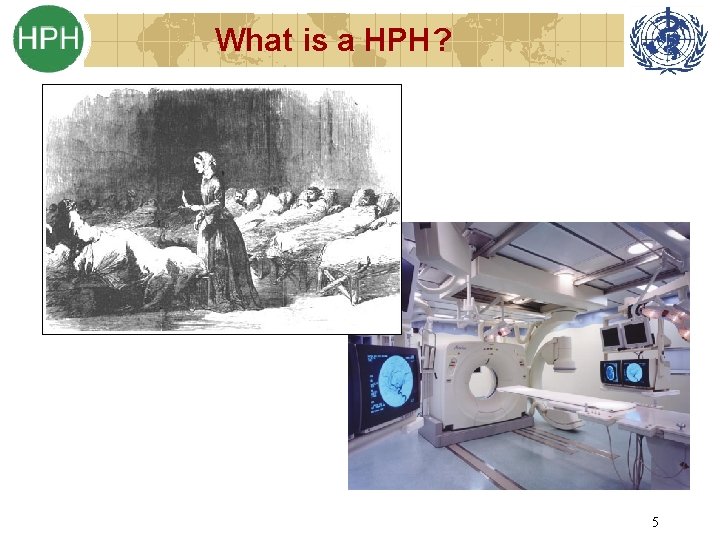 HPH

What is a HPH?

5